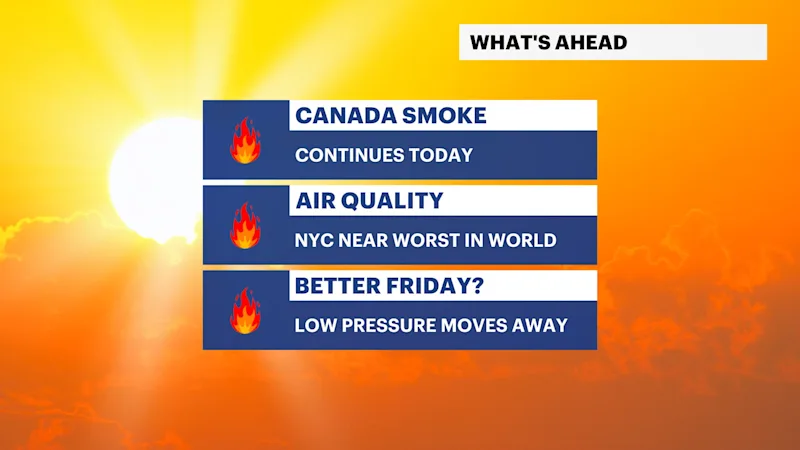 WHAT'S AHEAD

CANADA SMOKE

CONTINUES TODAY

AIR QUALITY

NYC NEAR WORST IN WORLD

BETTER FRIDAY?

LOW PRESSURE MOVES AWAY